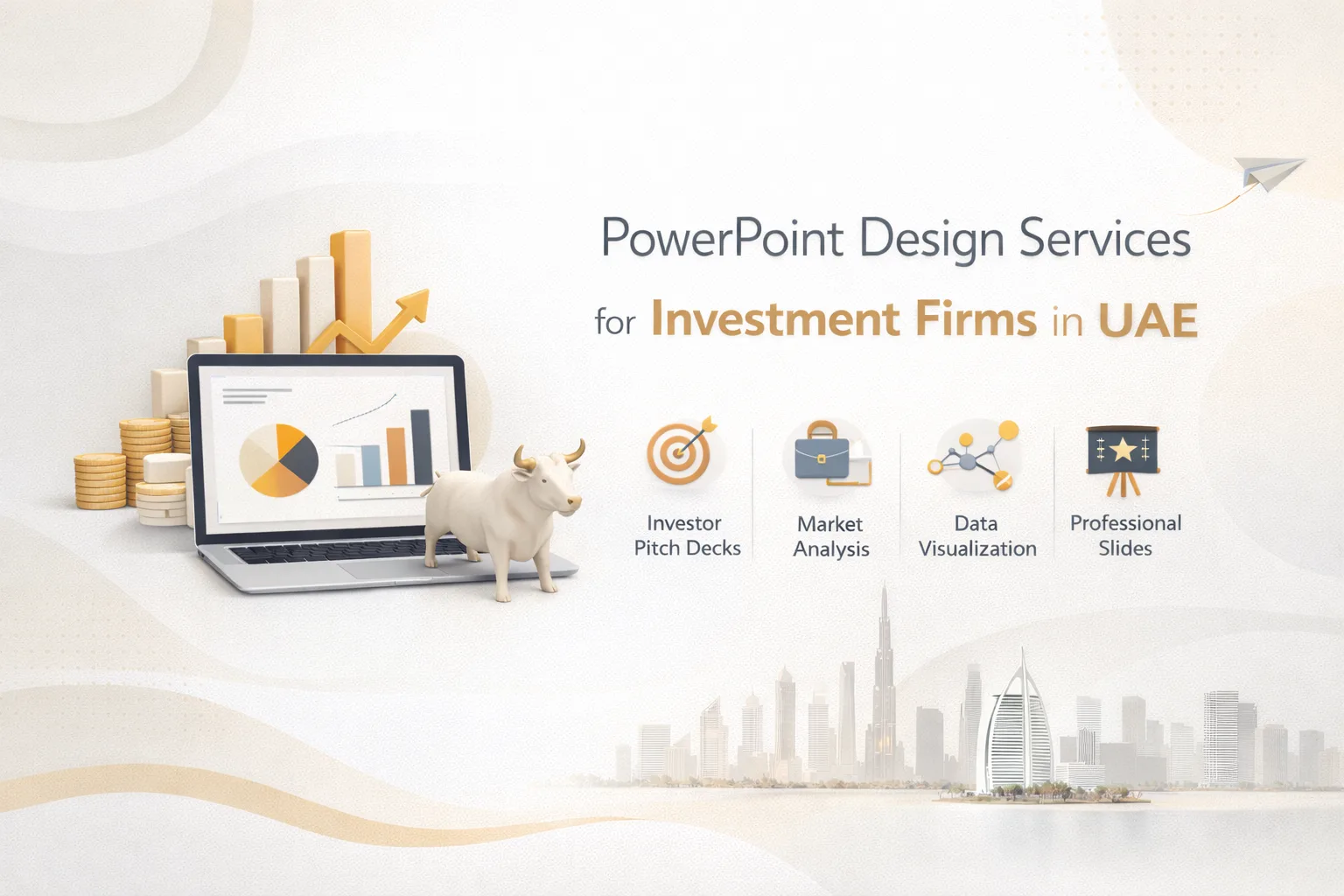 PowerPoint Design Services
for Investment Firms in UAE

Investor Pitch Decks

Market Analysis

Data Visualization

Professional Slides